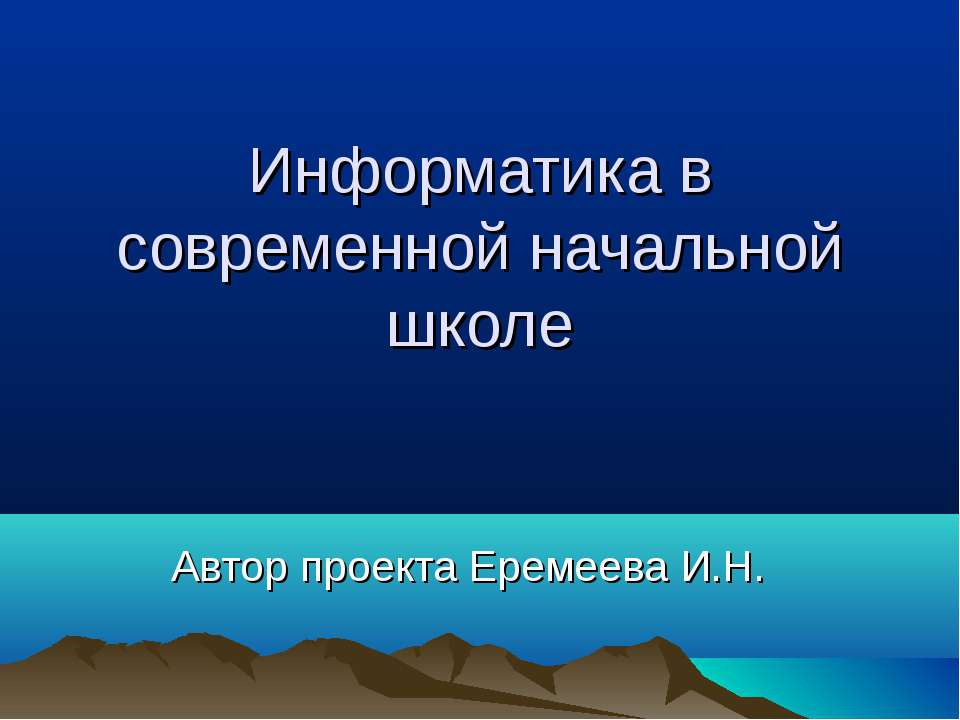 Информатика в современной начальной школе

Автор проекта Еремеева И.Н.